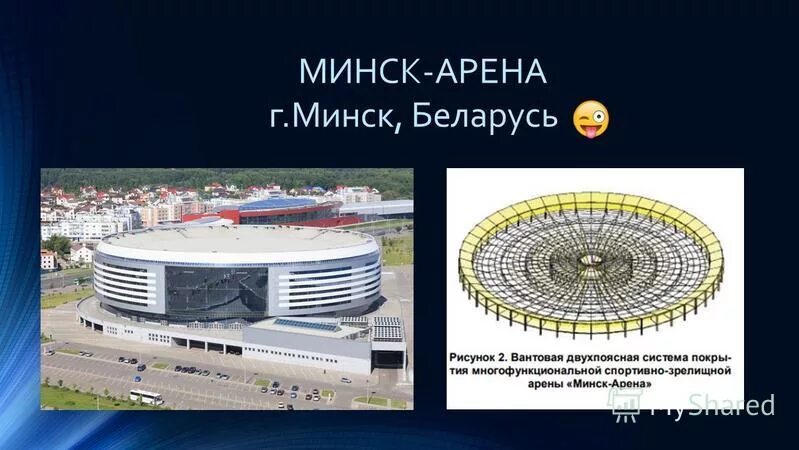 МИНСК-АРЕНА
г.Минск, Беларусь

Рисунок 2. Вантовая двухпоясная система покрытия многофункциональной спортивно-зрелищной арены «Минск-Арена»

MyShared